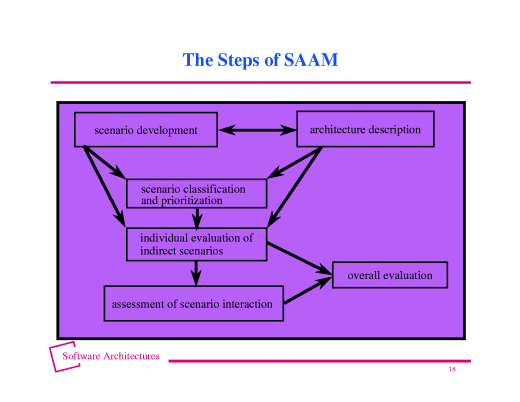 The Steps of SAAM

scenario development

architecture description

scenario classification and prioritization

individual evaluation of indirect scenarios

overall evaluation

assessment of scenario interaction

Software Architectures

18